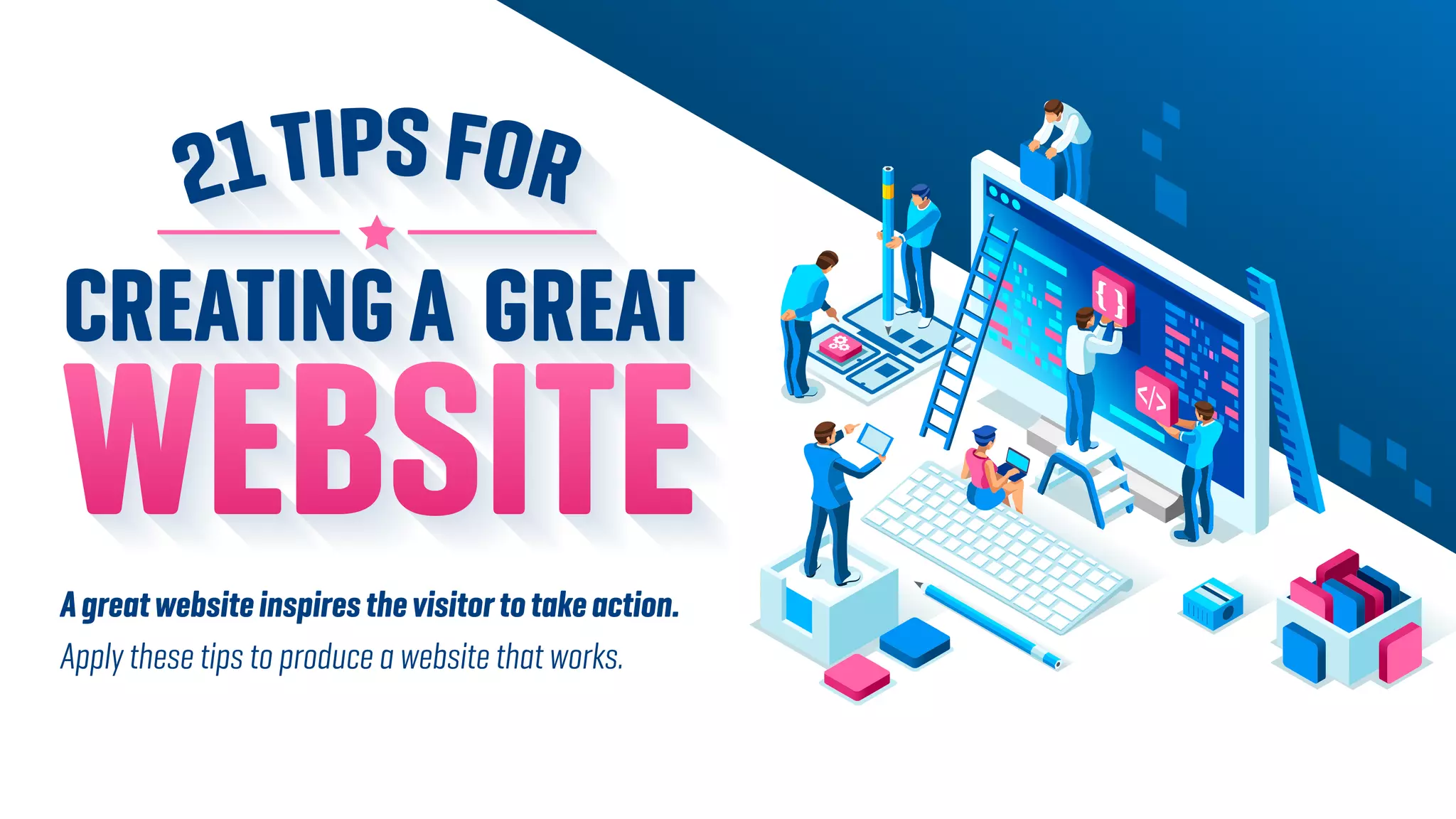 21 TIPS FOR

CREATING A GREAT

WEBSITE

A great website inspires the visitor to take action.

Apply these tips to produce a website that works.

{ }

</>